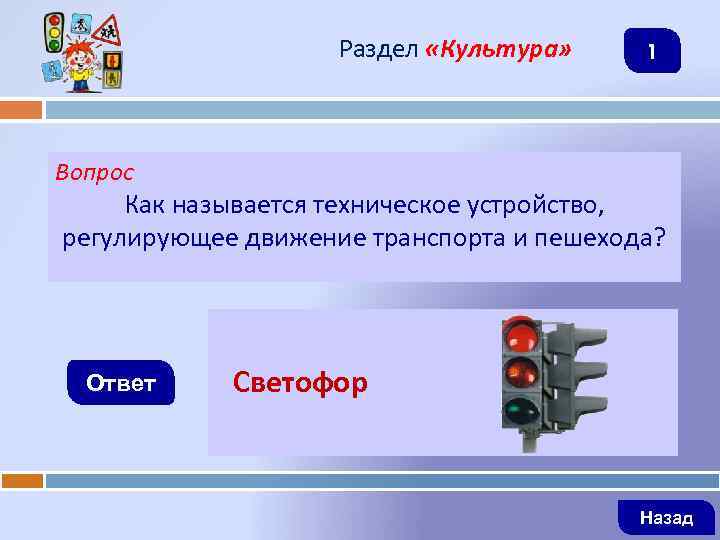 Раздел «Культура»

1

Вопрос
Как называется техническое устройство, регулирующее движение транспорта и пешехода?

Ответ

Светофор

Назад